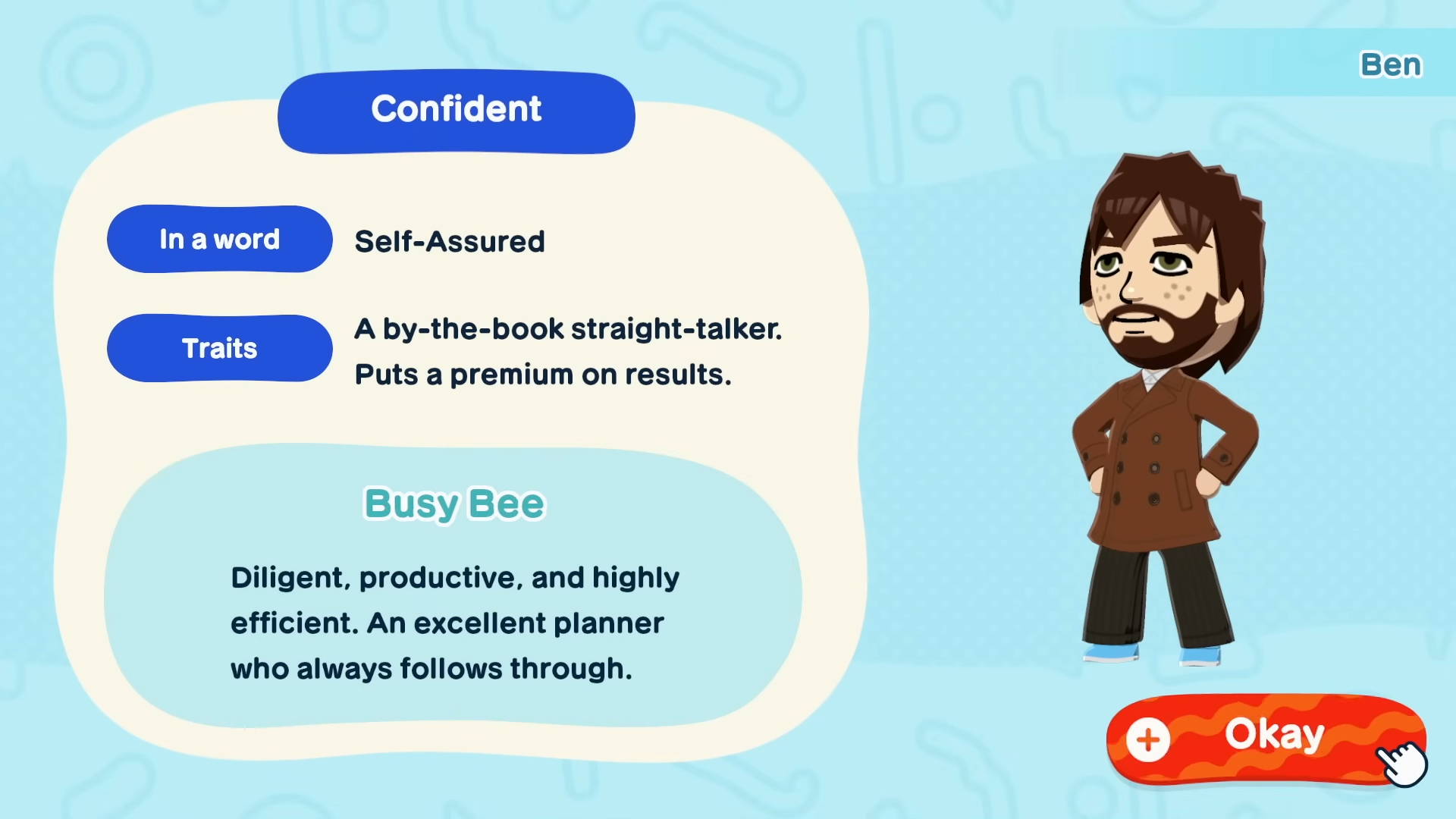 Ben

Confident

In a word
Self-Assured

Traits
A by-the-book straight-talker. Puts a premium on results.

Busy Bee

Diligent, productive, and highly efficient. An excellent planner who always follows through.

+ Okay